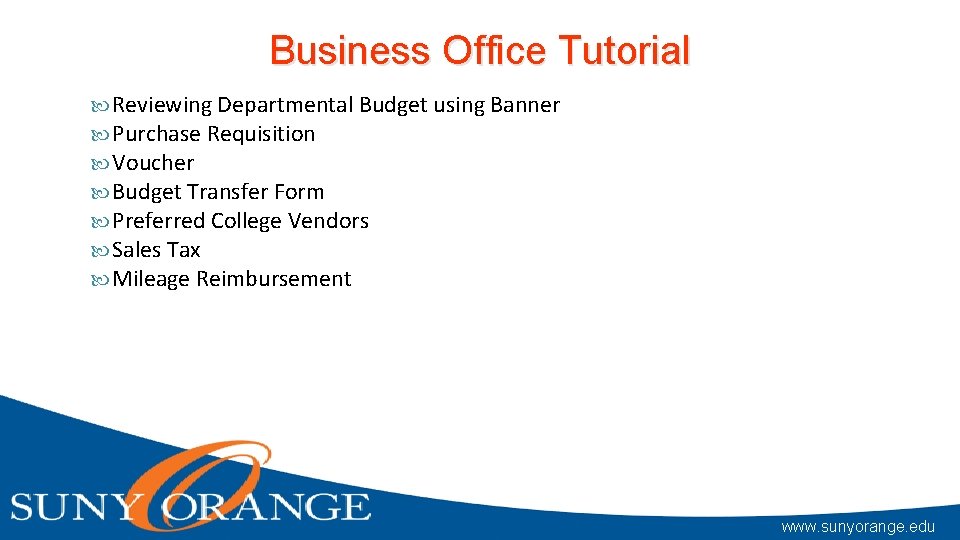 Business Office Tutorial

Reviewing Departmental Budget using Banner
Purchase Requisition
Voucher
Budget Transfer Form
Preferred College Vendors
Sales Tax
Mileage Reimbursement

SUNY ORANGE

www.sunyorange.edu